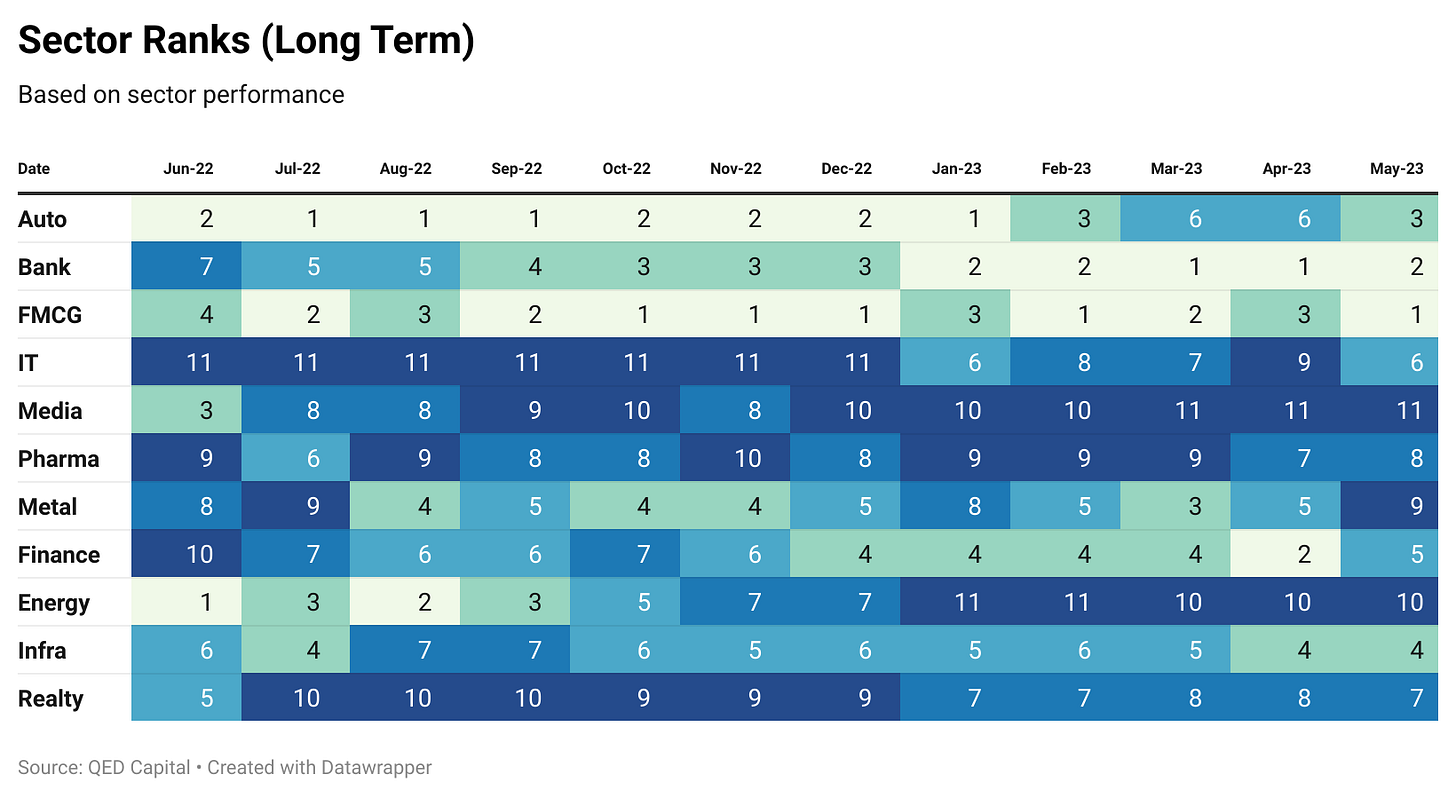 Sector Ranks (Long Term)

Based on sector performance

| Date | Jun-22 | Jul-22 | Aug-22 | Sep-22 | Oct-22 | Nov-22 | Dec-22 | Jan-23 | Feb-23 | Mar-23 | Apr-23 | May-23 |
|---|---|---|---|---|---|---|---|---|---|---|---|---|
| Auto | 2 | 1 | 1 | 1 | 2 | 2 | 2 | 1 | 3 | 6 | 6 | 3 |
| Bank | 7 | 5 | 5 | 4 | 3 | 3 | 3 | 2 | 2 | 1 | 1 | 2 |
| FMCG | 4 | 2 | 3 | 2 | 1 | 1 | 1 | 3 | 1 | 2 | 3 | 1 |
| IT | 11 | 11 | 11 | 11 | 11 | 11 | 11 | 6 | 8 | 7 | 9 | 6 |
| Media | 3 | 8 | 8 | 9 | 10 | 8 | 10 | 10 | 10 | 11 | 11 | 11 |
| Pharma | 9 | 6 | 9 | 8 | 8 | 10 | 8 | 9 | 9 | 9 | 7 | 8 |
| Metal | 8 | 9 | 4 | 5 | 4 | 4 | 5 | 8 | 5 | 3 | 5 | 9 |
| Finance | 10 | 7 | 6 | 6 | 7 | 6 | 4 | 4 | 4 | 4 | 2 | 5 |
| Energy | 1 | 3 | 2 | 3 | 5 | 7 | 7 | 11 | 11 | 10 | 10 | 10 |
| Infra | 6 | 4 | 7 | 7 | 6 | 5 | 6 | 5 | 6 | 5 | 4 | 4 |
| Realty | 5 | 10 | 10 | 10 | 9 | 9 | 9 | 7 | 7 | 8 | 8 | 7 |

Source: QED Capital • Created with Datawrapper